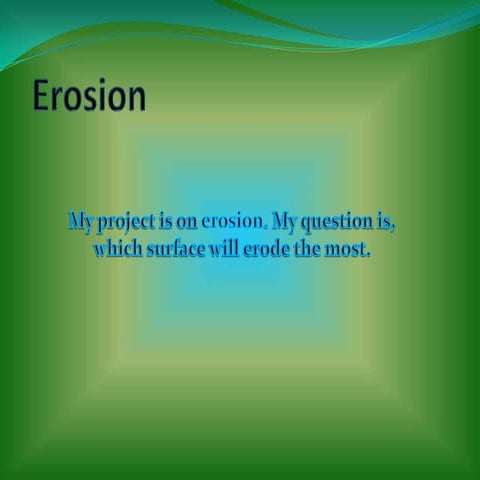 Erosion

My project is on erosion. My question is, which surface will erode the most.